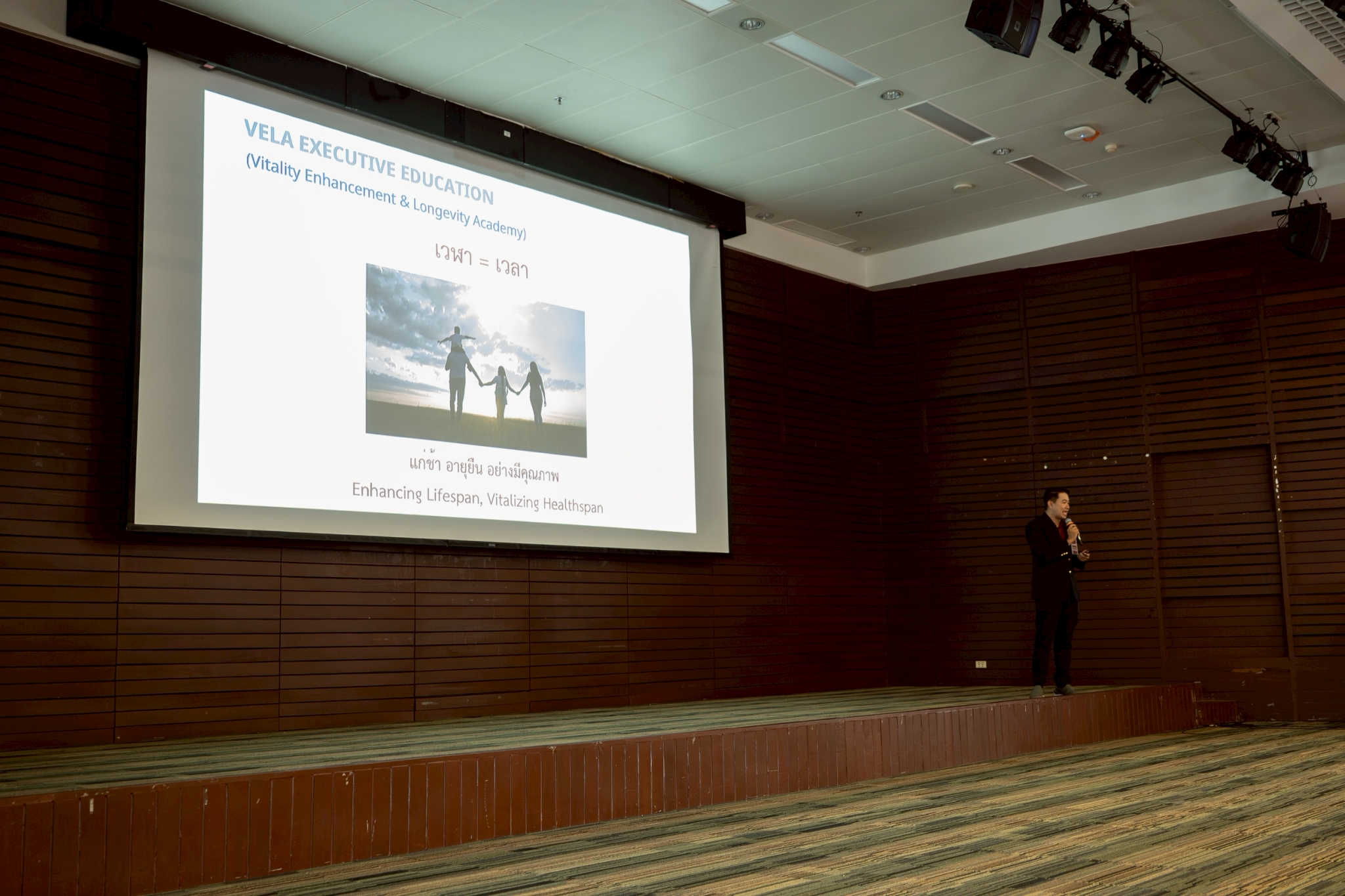 VELA EXECUTIVE EDUCATION
(Vitality Enhancement & Longevity Academy)

เวฬา = เวลา

แก่ช้า อายุยืน อย่างมีคุณภาพ
Enhancing Lifespan, Vitalizing Healthspan